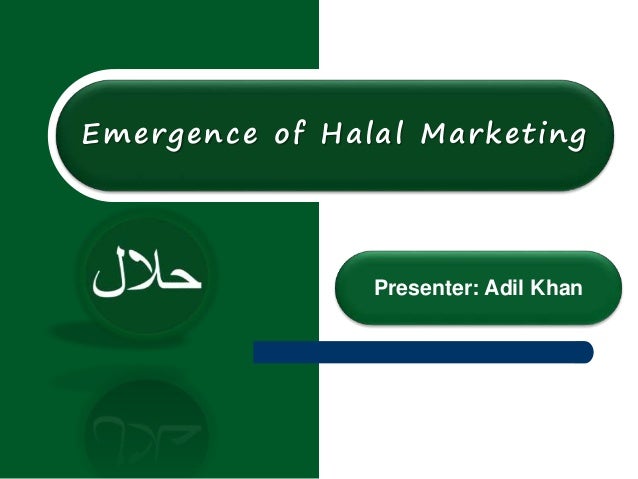 Emergence of Halal Marketing

حلال

Presenter: Adil Khan